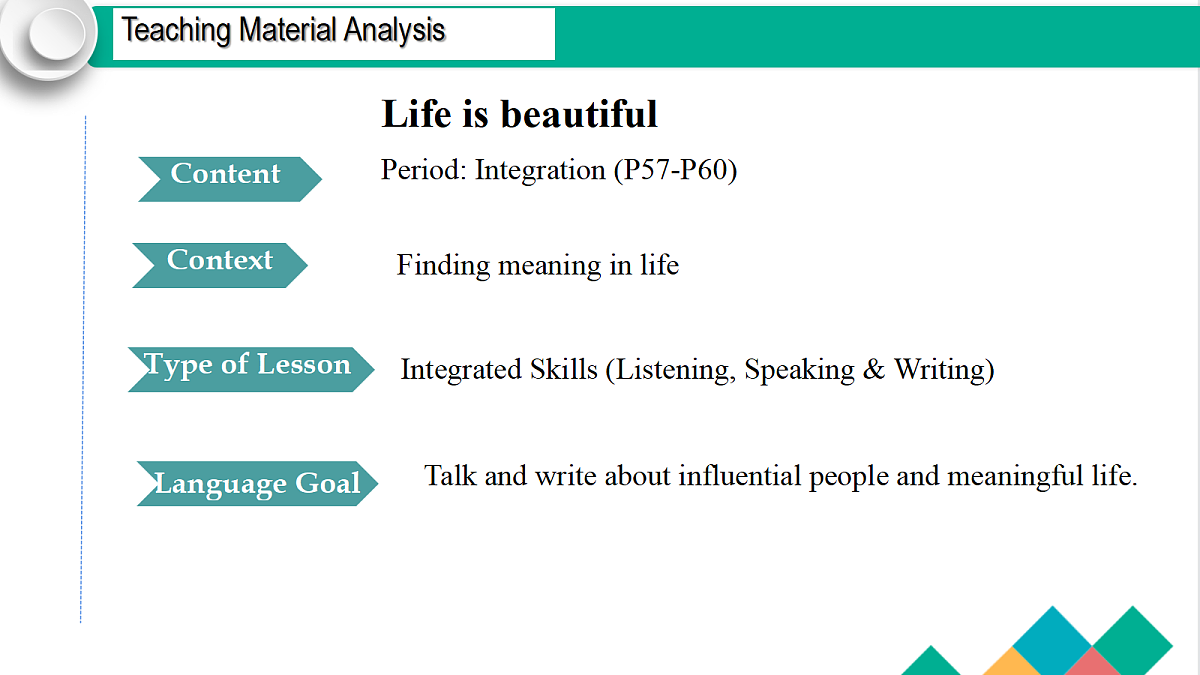 Teaching Material Analysis

Life is beautiful

Content

Period: Integration (P57-P60)

Context

Finding meaning in life

Type of Lesson

Integrated Skills (Listening, Speaking & Writing)

Language Goal

Talk and write about influential people and meaningful life.